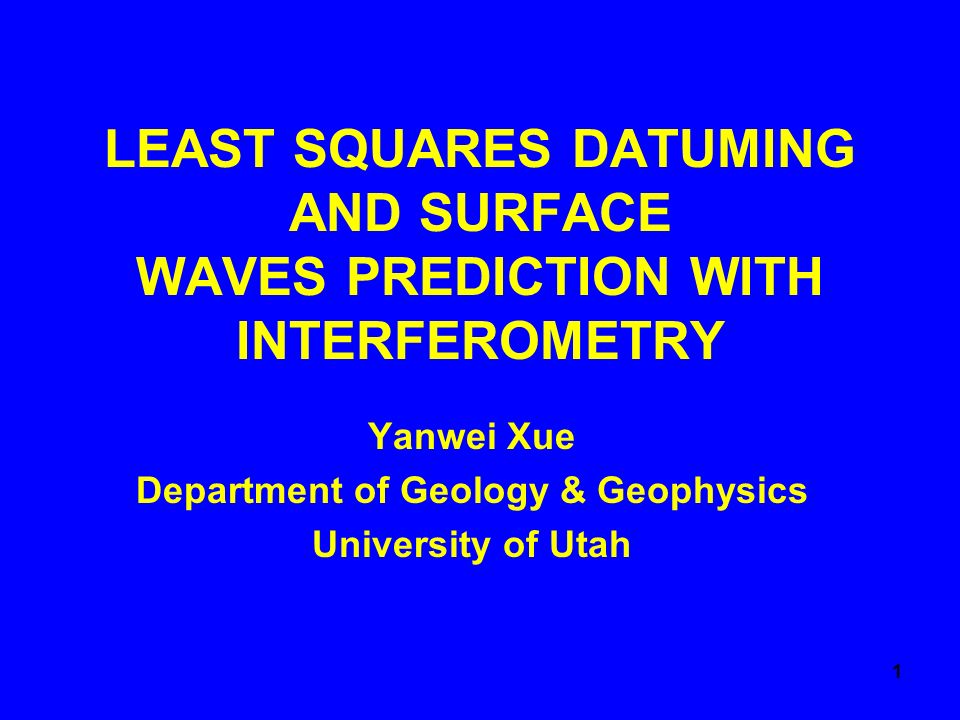 LEAST SQUARES DATUMING AND SURFACE WAVES PREDICTION WITH INTERFEROMETRY

Yanwei Xue
Department of Geology & Geophysics
University of Utah

1